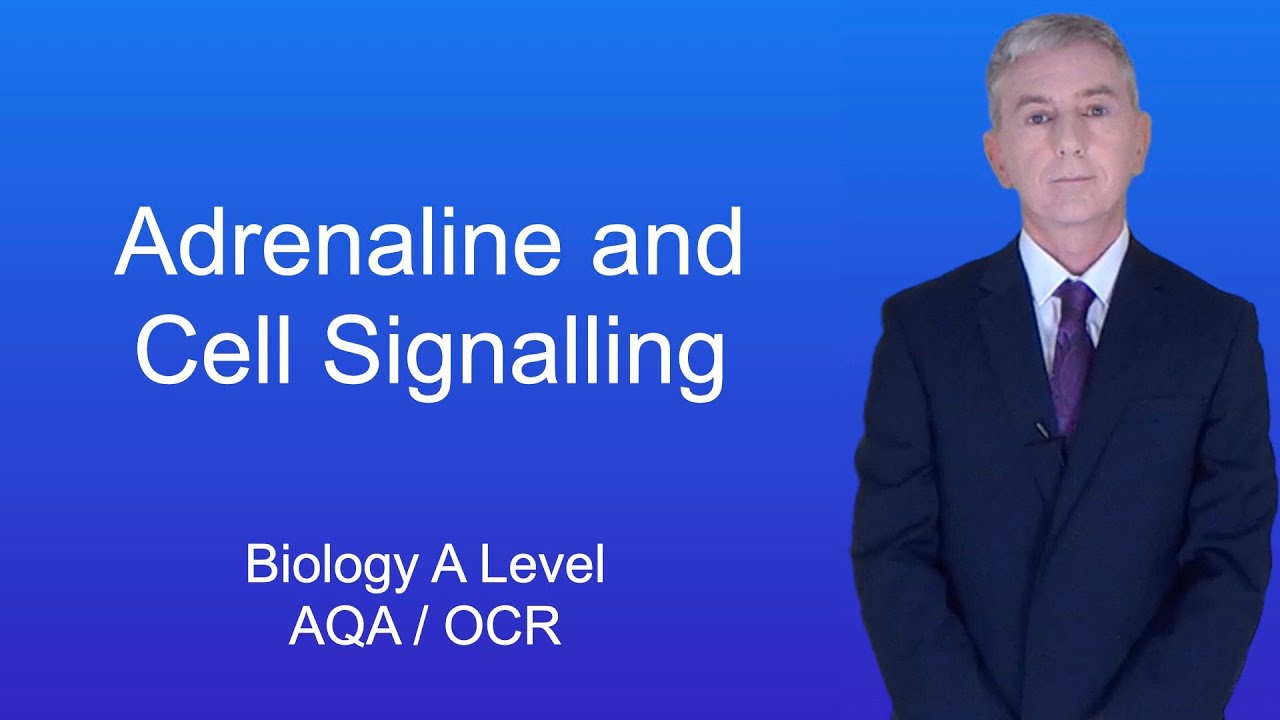 Adrenaline and Cell Signalling

Biology A Level
AQA / OCR